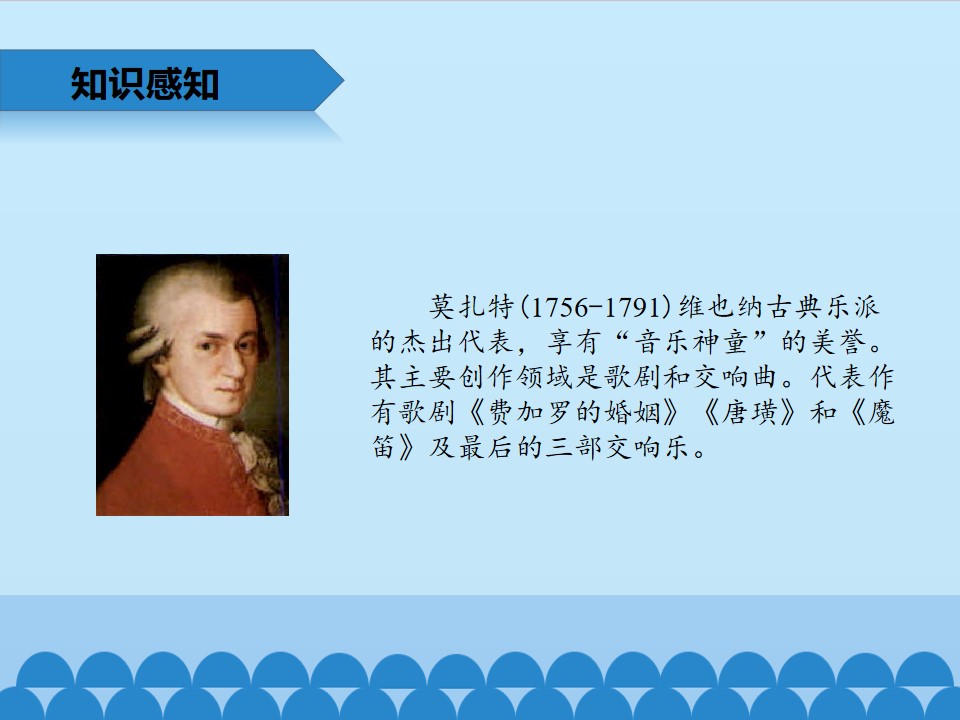 知识感知

莫扎特(1756-1791)维也纳古典乐派的杰出代表，享有“音乐神童”的美誉。其主要创作领域是歌剧和交响曲。代表作有歌剧《费加罗的婚姻》《唐璜》和《魔笛》及最后的三部交响乐。